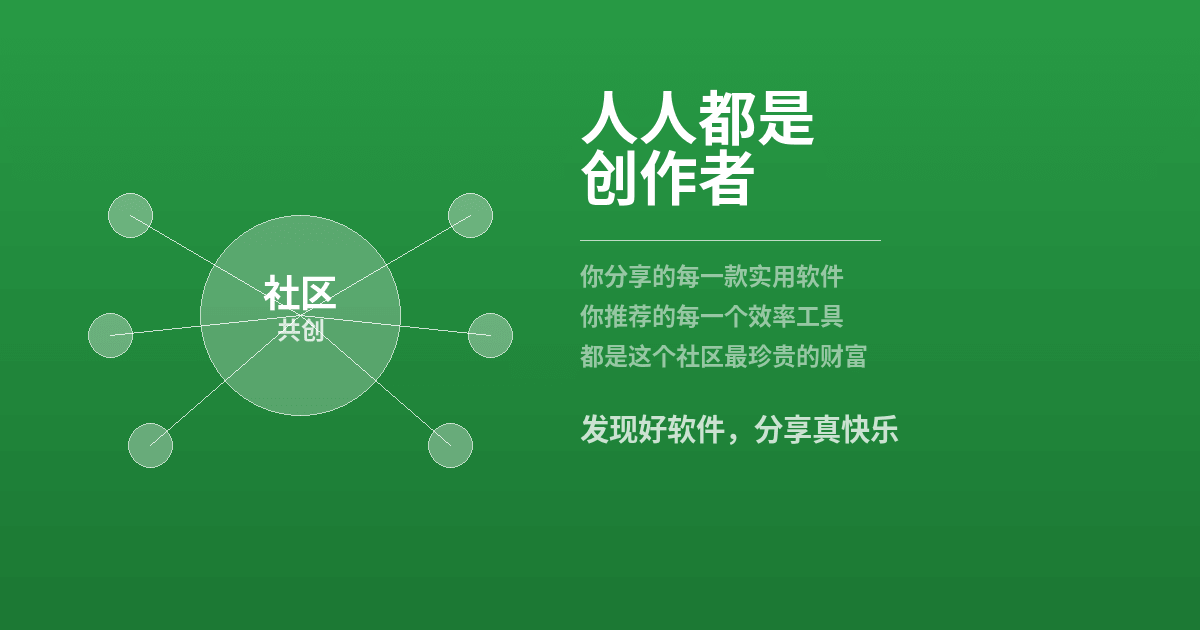 社区
共创

人人都是
创作者

你分享的每一款实用软件
你推荐的每一个效率工具
都是这个社区最珍贵的财富

发现好软件，分享真快乐